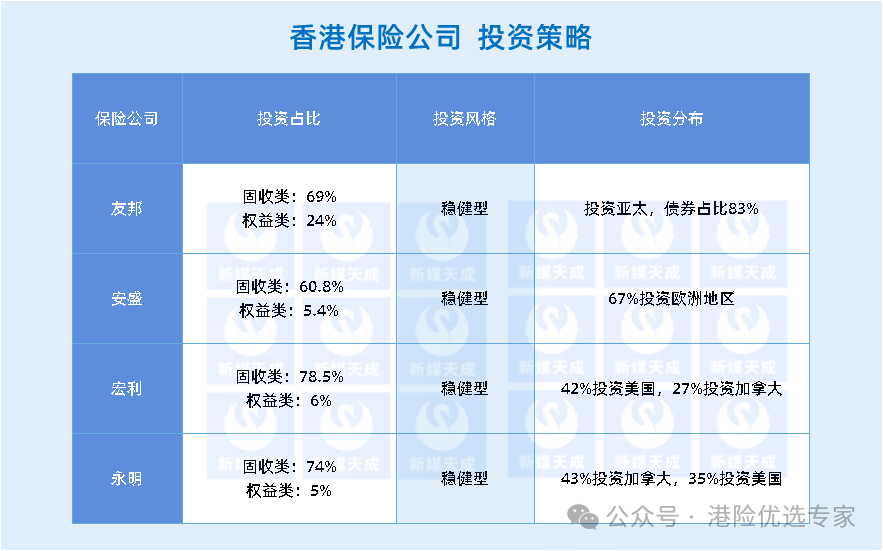 香港保险公司 投资策略

| 保险公司 | 投资占比 | 投资风格 | 投资分布 |
|---|---|---|---|
| 友邦 | 固收类：69% 权益类：24% | 稳健型 | 投资亚太，债券占比83% |
| 安盛 | 固收类：60.8% 权益类：5.4% | 稳健型 | 67%投资欧洲地区 |
| 宏利 | 固收类：78.5% 权益类：6% | 稳健型 | 42%投资美国，27%投资加拿大 |
| 永明 | 固收类：74% 权益类：5% | 稳健型 | 43%投资加拿大，35%投资美国 |

新媒天成

公众号 · 港险优选专家